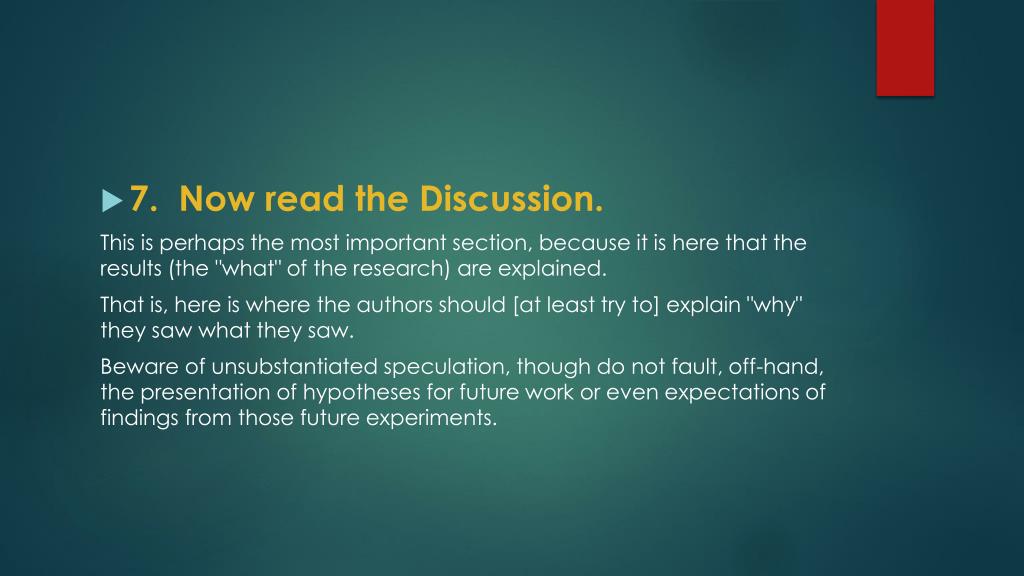 7. Now read the Discussion.

This is perhaps the most important section, because it is here that the results (the "what" of the research) are explained.

That is, here is where the authors should [at least try to] explain "why" they saw what they saw.

Beware of unsubstantiated speculation, though do not fault, off-hand, the presentation of hypotheses for future work or even expectations of findings from those future experiments.